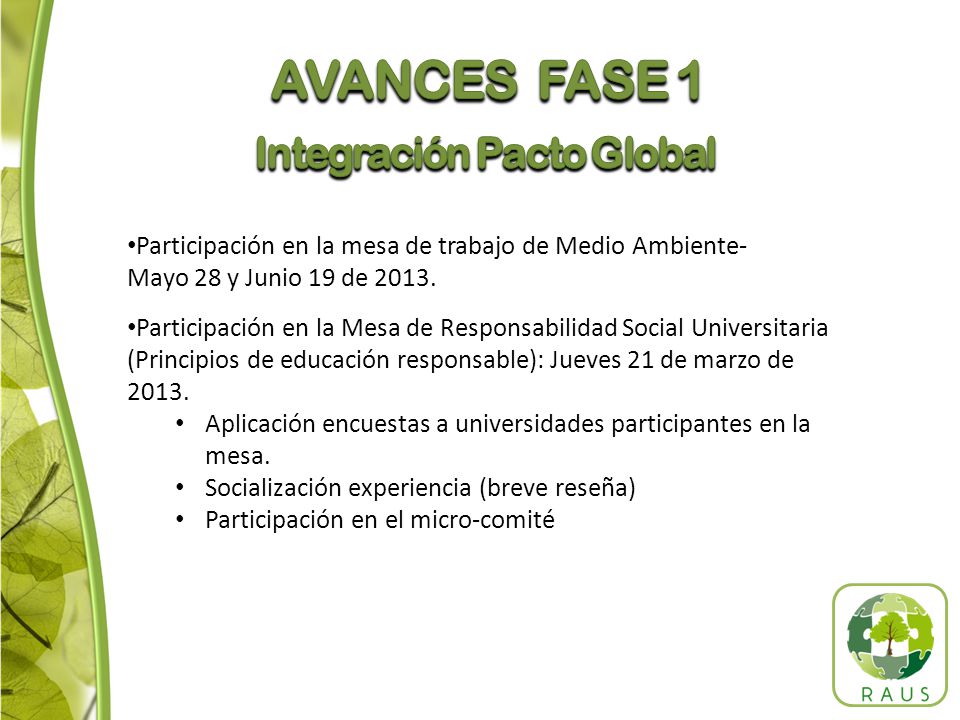 AVANCES FASE 1
Integración Pacto Global

•Participación en la mesa de trabajo de Medio Ambiente- Mayo 28 y Junio 19 de 2013.

•Participación en la Mesa de Responsabilidad Social Universitaria (Principios de educación responsable): Jueves 21 de marzo de 2013.
• Aplicación encuestas a universidades participantes en la mesa.
• Socialización experiencia (breve reseña)
• Participación en el micro-comité

RAUS